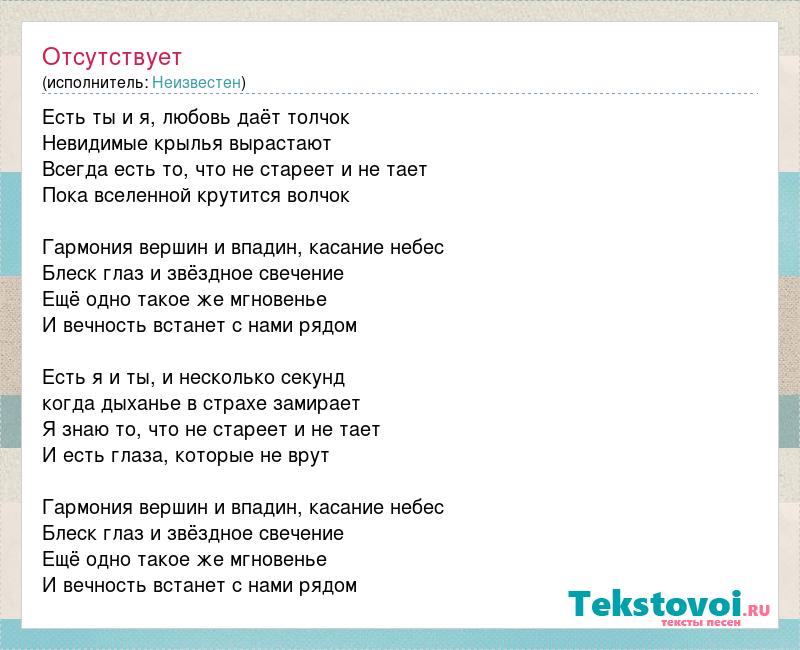 Отсутствует
(исполнитель: Неизвестен)

Есть ты и я, любовь даёт толчок
Невидимые крылья вырастают
Всегда есть то, что не стареет и не тает
Пока вселенной крутится волчок

Гармония вершин и впадин, касание небес
Блеск глаз и звёздное свечение
Ещё одно такое же мгновенье
И вечность встанет с нами рядом

Есть я и ты, и несколько секунд
когда дыханье в страхе замирает
Я знаю то, что не стареет и не тает
И есть глаза, которые не врут

Гармония вершин и впадин, касание небес
Блеск глаз и звёздное свечение
Ещё одно такое же мгновенье
И вечность встанет с нами рядом

Tekstovoi.RU
тексты песен